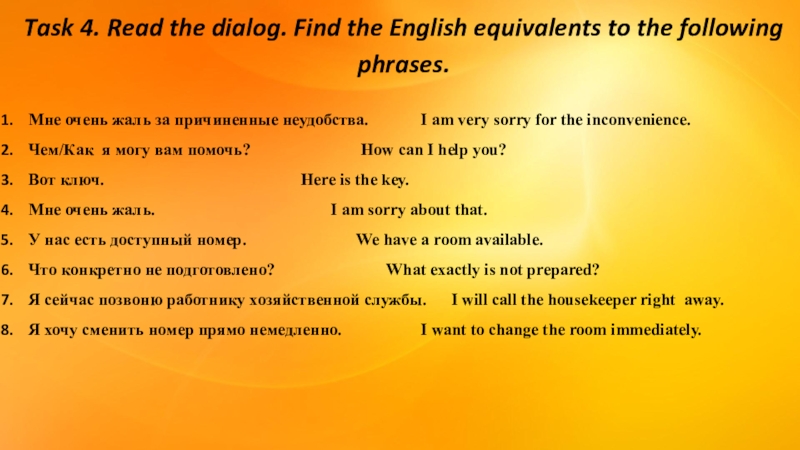 Task 4. Read the dialog. Find the English equivalents to the following phrases.

1. Мне очень жаль за причиненные неудобства. I am very sorry for the inconvenience.
2. Чем/Как я могу вам помочь? How can I help you?
3. Вот ключ. Here is the key.
4. Мне очень жаль. I am sorry about that.
5. У нас есть доступный номер. We have a room available.
6. Что конкретно не подготовлено? What exactly is not prepared?
7. Я сейчас позвоню работнику хозяйственной службы. I will call the housekeeper right away.
8. Я хочу сменить номер прямо немедленно. I want to change the room immediately.